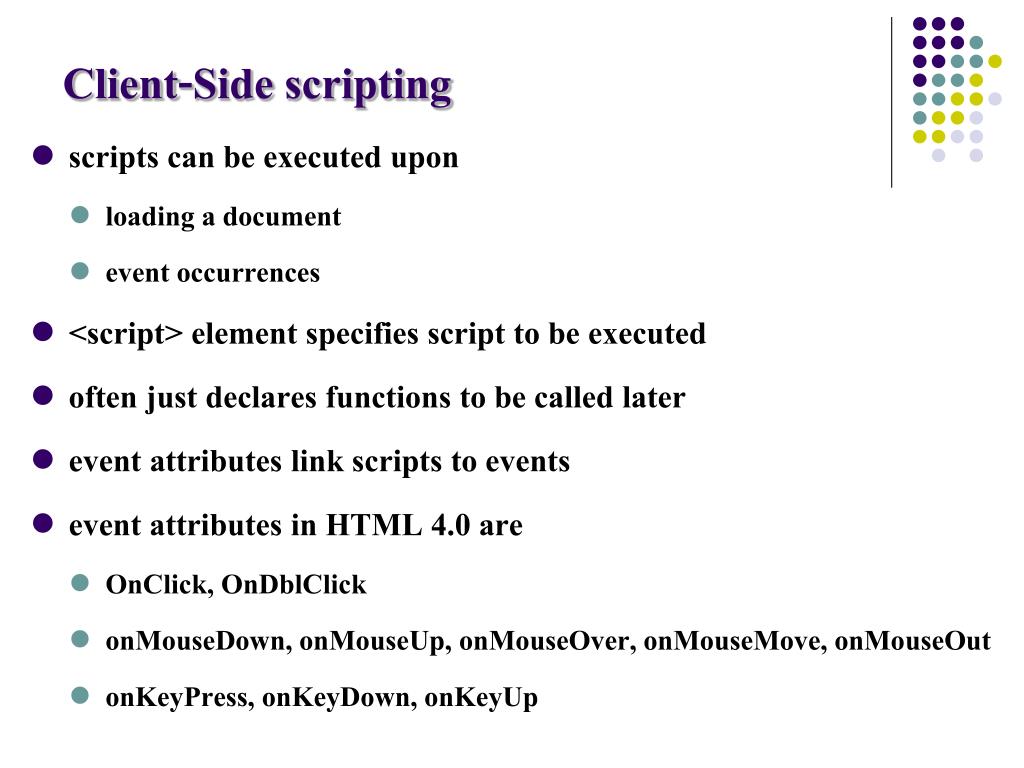 Client-Side scripting

- scripts can be executed upon
  - loading a document
  - event occurrences
- <script> element specifies script to be executed
- often just declares functions to be called later
- event attributes link scripts to events
- event attributes in HTML 4.0 are
  - OnClick, OnDblClick
  - onMouseDown, onMouseUp, onMouseOver, onMouseMove, onMouseOut
  - onKeyPress, onKeyDown, onKeyUp